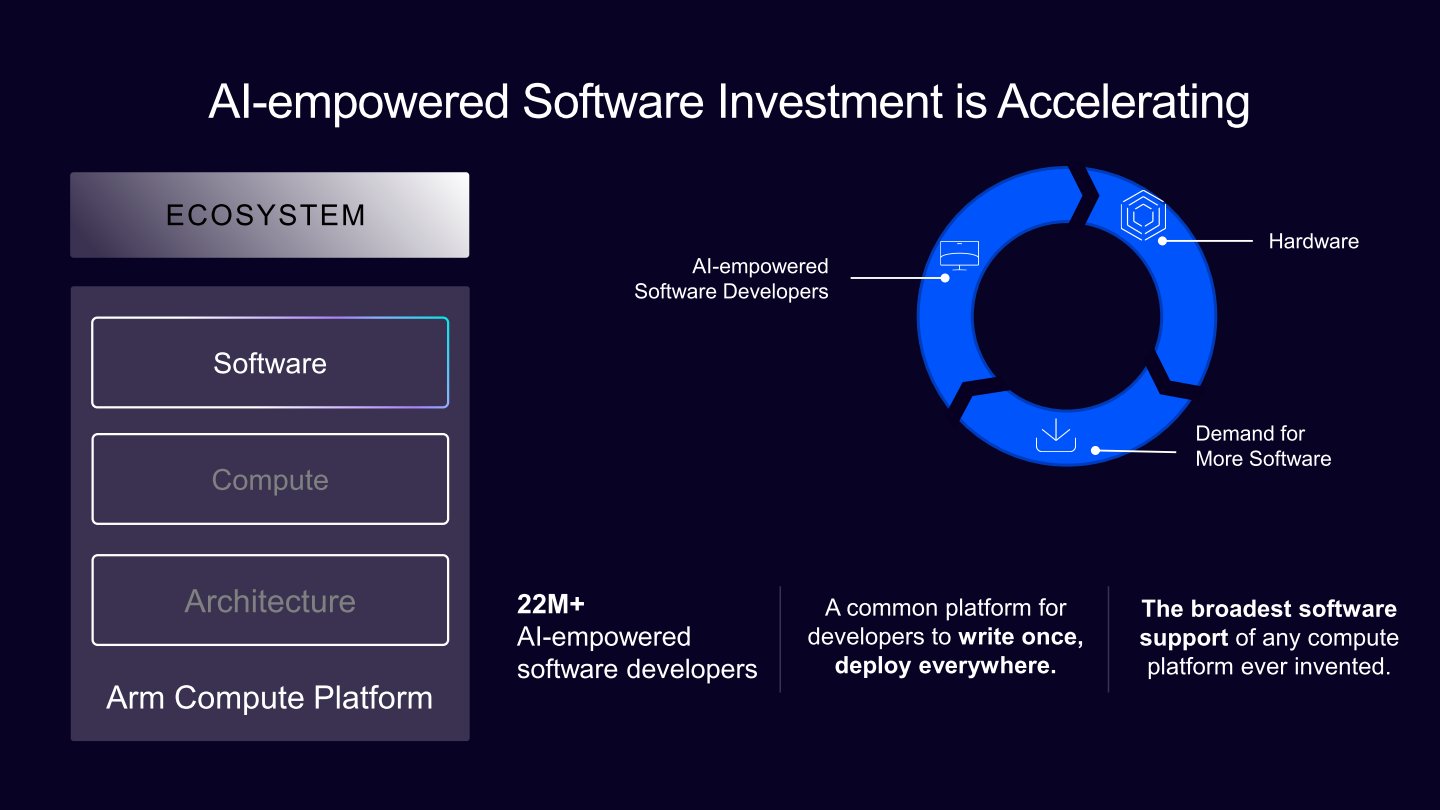 AI-empowered Software Investment is Accelerating

ECOSYSTEM

Software

Compute

Architecture

Arm Compute Platform

AI-empowered
Software Developers

Hardware

Demand for
More Software

22M+
AI-empowered software developers

A common platform for developers to write once, deploy everywhere.

The broadest software support of any compute platform ever invented.